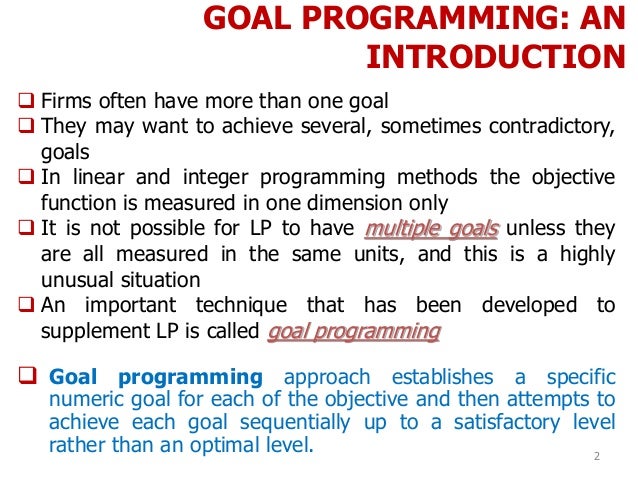 GOAL PROGRAMMING: AN INTRODUCTION

❑ Firms often have more than one goal
❑ They may want to achieve several, sometimes contradictory, goals
❑ In linear and integer programming methods the objective function is measured in one dimension only
❑ It is not possible for LP to have multiple goals unless they are all measured in the same units, and this is a highly unusual situation
❑ An important technique that has been developed to supplement LP is called goal programming

❑ Goal programming approach establishes a specific numeric goal for each of the objective and then attempts to achieve each goal sequentially up to a satisfactory level rather than an optimal level.

2